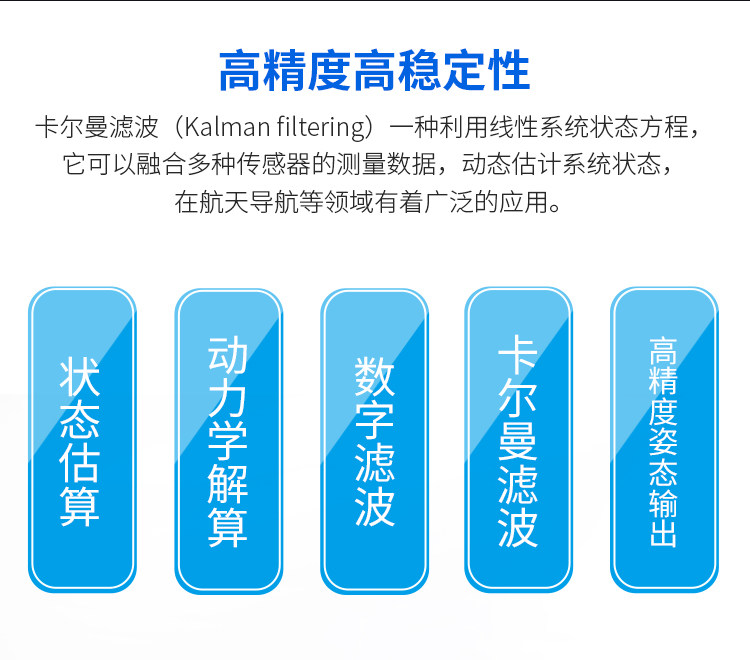 高精度高稳定性

卡尔曼滤波（Kalman filtering）一种利用线性系统状态方程，它可以融合多种传感器的测量数据，动态估计系统状态，在航天导航等领域有着广泛的应用。

状态估算

动力学解算

数字滤波

卡尔曼滤波

高精度姿态输出